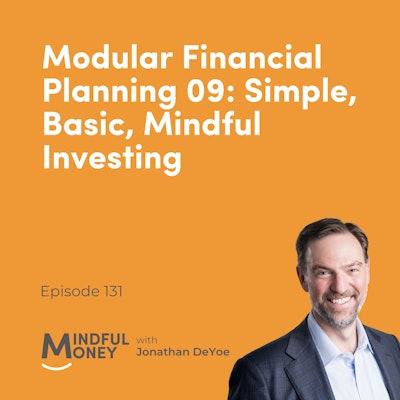 Modular Financial Planning 09: Simple, Basic, Mindful Investing

Episode 131

MINDFUL MONEY with Jonathan DeYoe